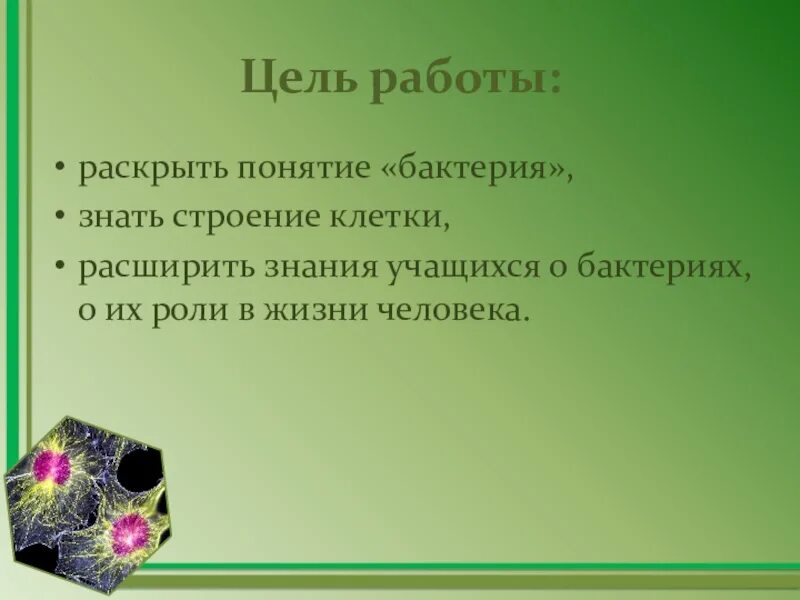 Цель работы:

• раскрыть понятие «бактерия»,
• знать строение клетки,
• расширить знания учащихся о бактериях, о их роли в жизни человека.